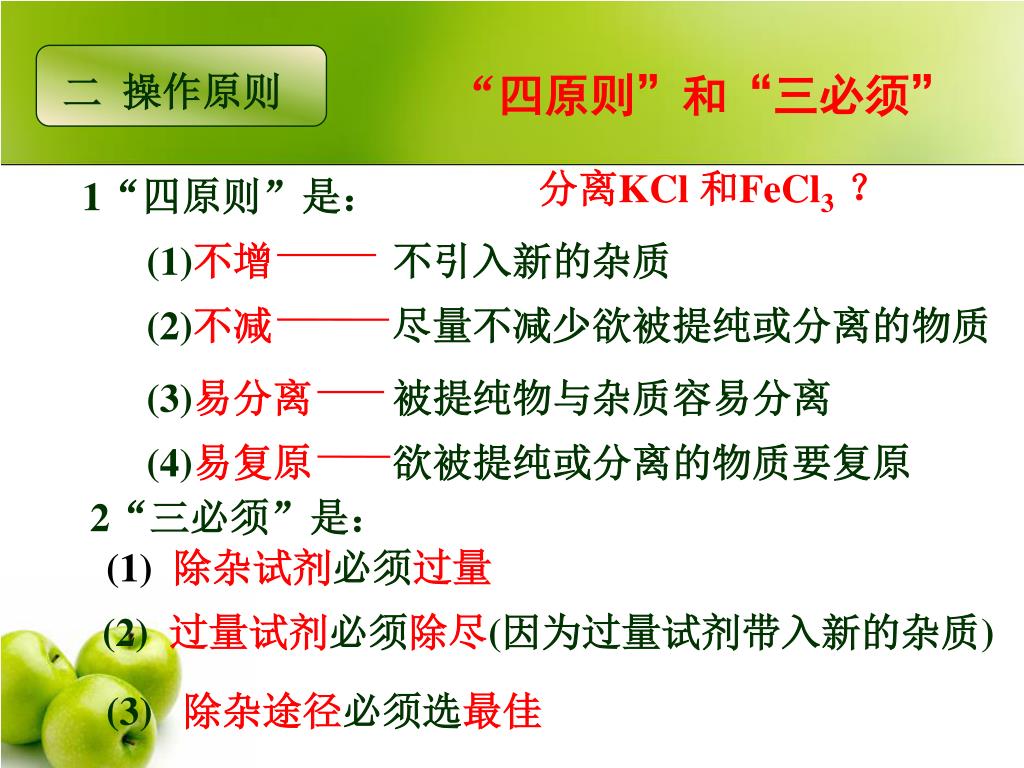 二 操作原则

“四原则”和“三必须”

1“四原则”是：

分离KCl 和$FeCl_3$ ？

(1)不增—— 不引入新的杂质

(2)不减——尽量不减少欲被提纯或分离的物质

(3)易分离—— 被提纯物与杂质容易分离

(4)易复原——欲被提纯或分离的物质要复原

2“三必须”是：

(1) 除杂试剂必须过量

(2) 过量试剂必须除尽(因为过量试剂带入新的杂质)

(3) 除杂途径必须选最佳